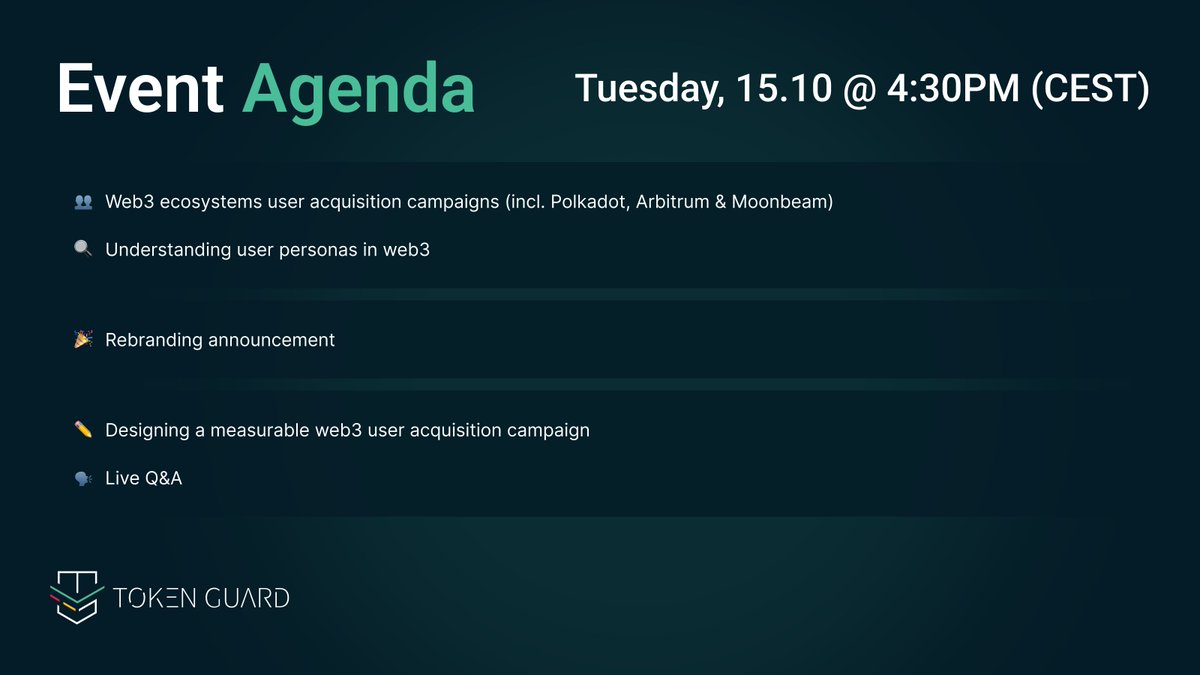 Event Agenda

Tuesday, 15.10 @ 4:30PM (CEST)

👥 Web3 ecosystems user acquisition campaigns (incl. Polkadot, Arbitrum & Moonbeam)

🔍 Understanding user personas in web3

🎉 Rebranding announcement

✏️ Designing a measurable web3 user acquisition campaign

🗣️ Live Q&A

TOKEN GUARD